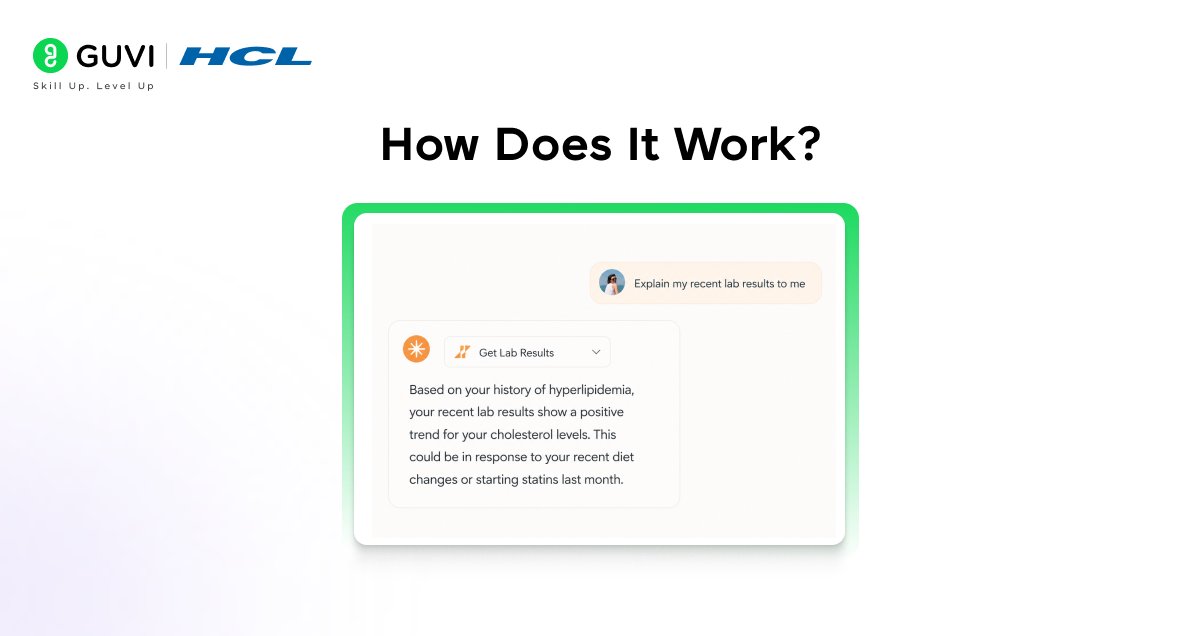 GUVI | HCL
Skill Up. Level Up

How Does It Work?

Explain my recent lab results to me

Get Lab Results

Based on your history of hyperlipidemia, your recent lab results show a positive trend for your cholesterol levels. This could be in response to your recent diet changes or starting statins last month.